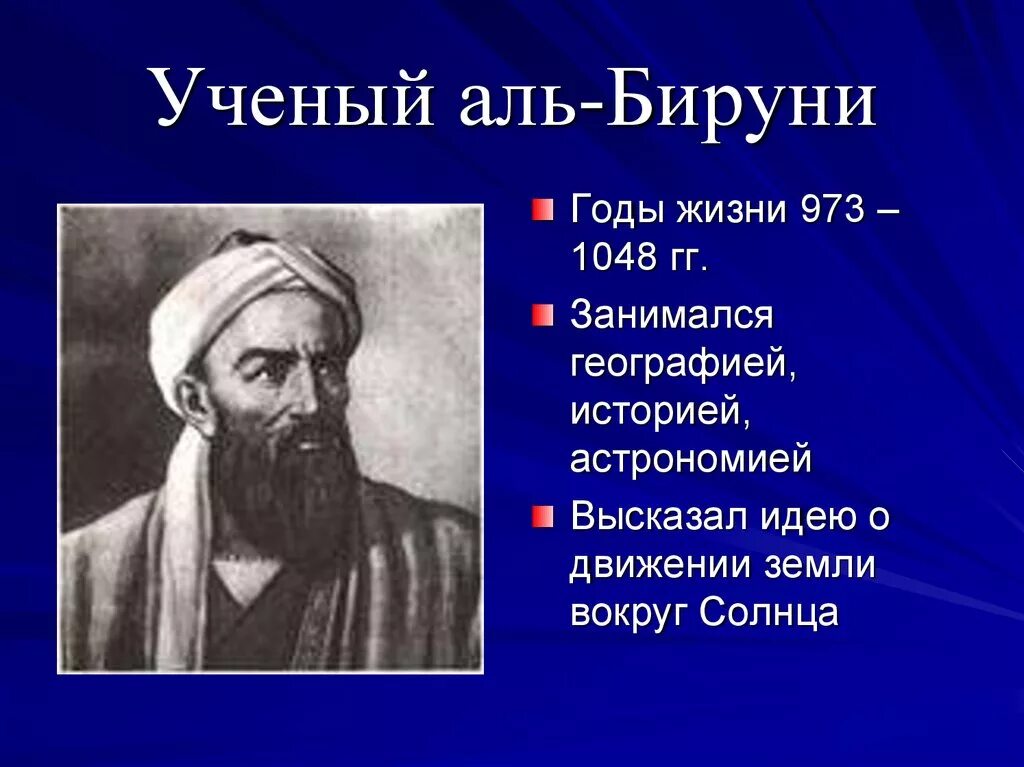 Ученый аль-Бируни

Годы жизни 973 – 1048 гг.

Занимался географией, историей, астрономией

Высказал идею о движении земли вокруг Солнца